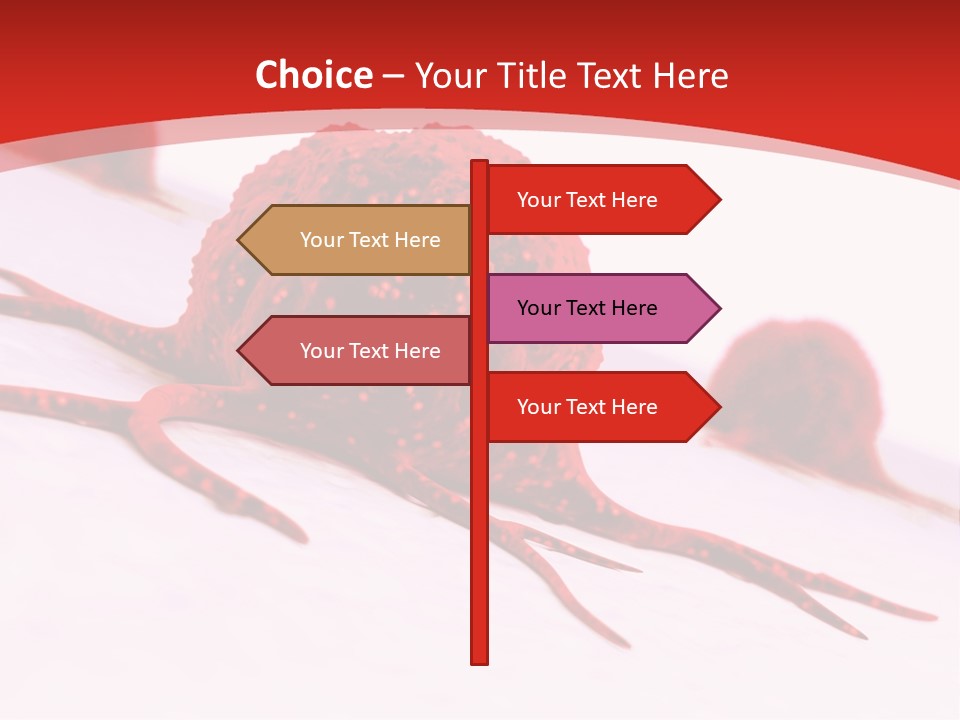 Choice – Your Title Text Here

Your Text Here

Your Text Here

Your Text Here

Your Text Here

Your Text Here